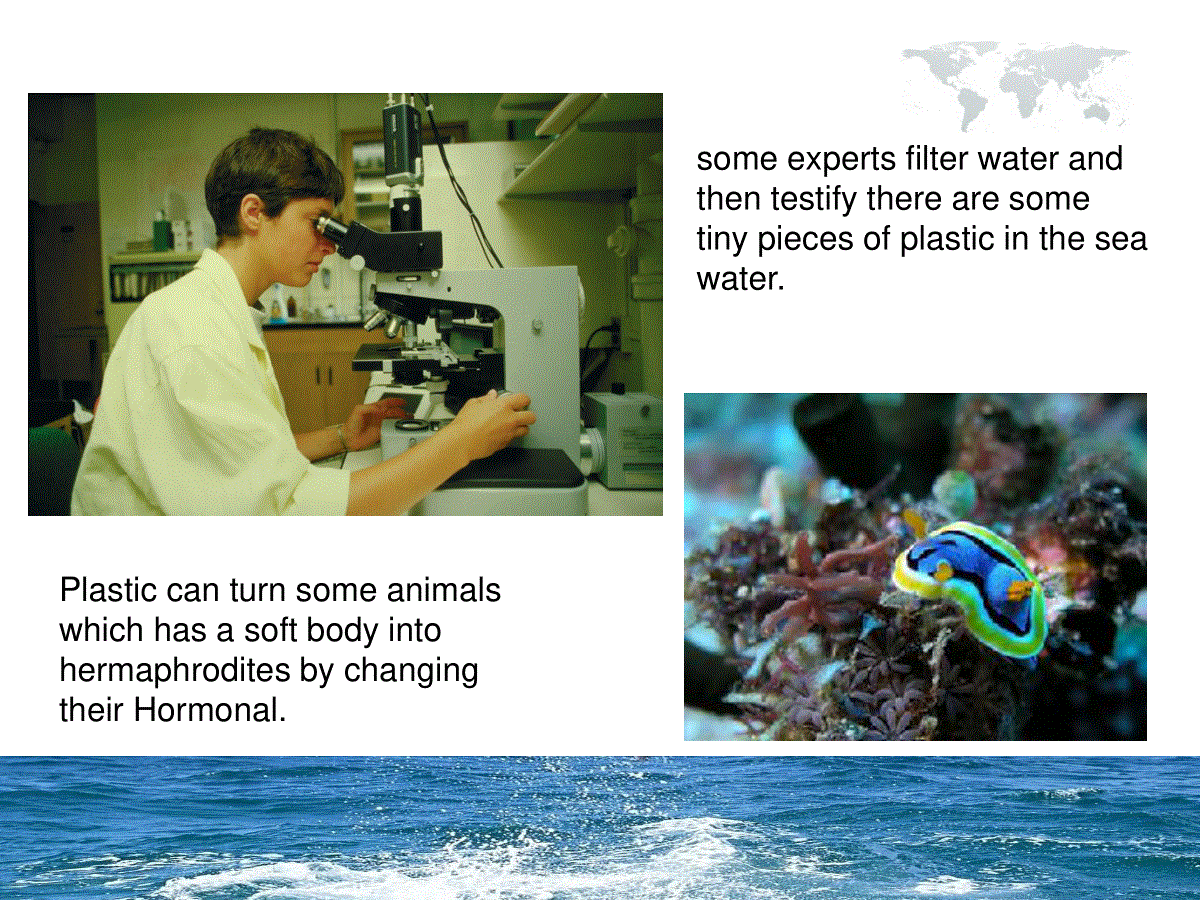 some experts filter water and then testify there are some tiny pieces of plastic in the sea water.

Plastic can turn some animals which has a soft body into hermaphrodites by changing their Hormonal.